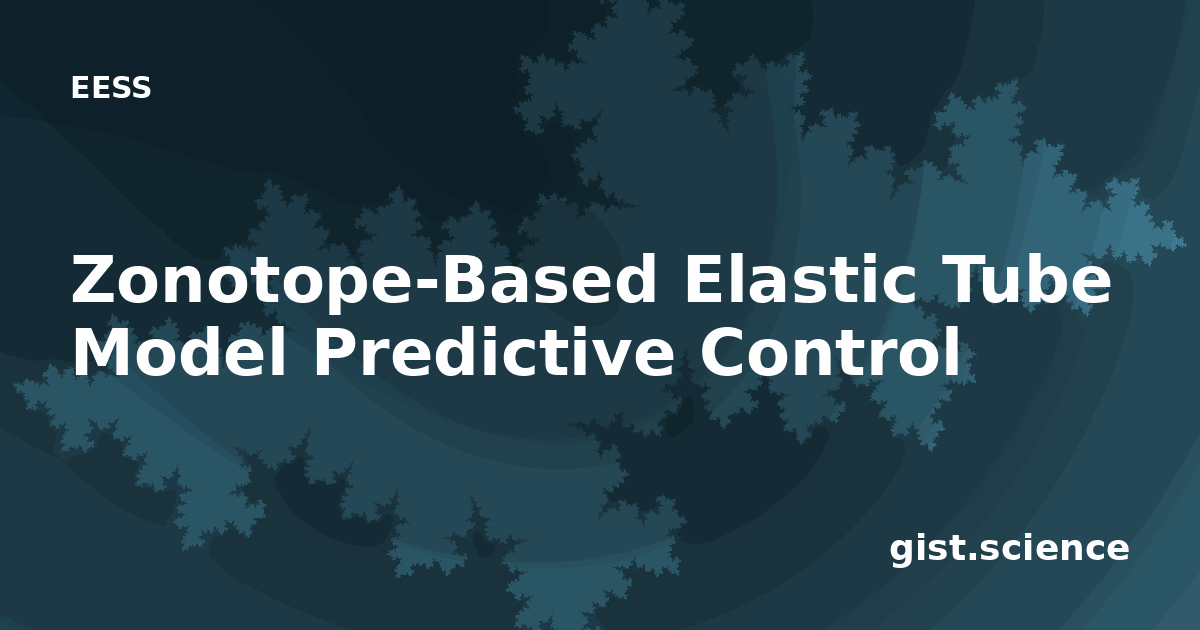 EESS

Zonotope-Based Elastic Tube Model Predictive Control

gist.science